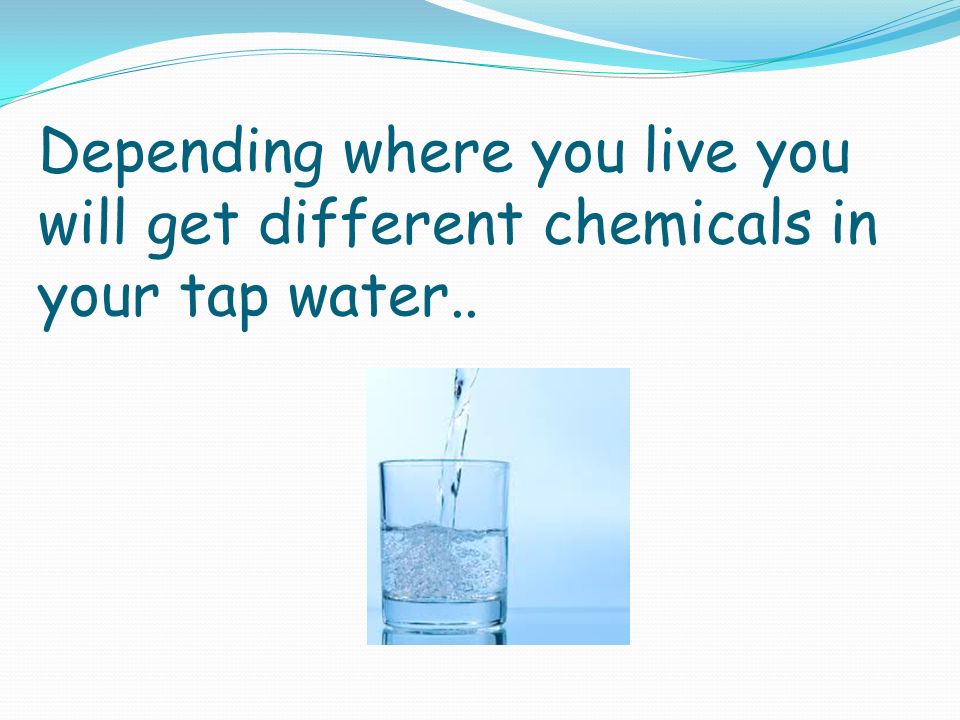 Depending where you live you will get different chemicals in your tap water..